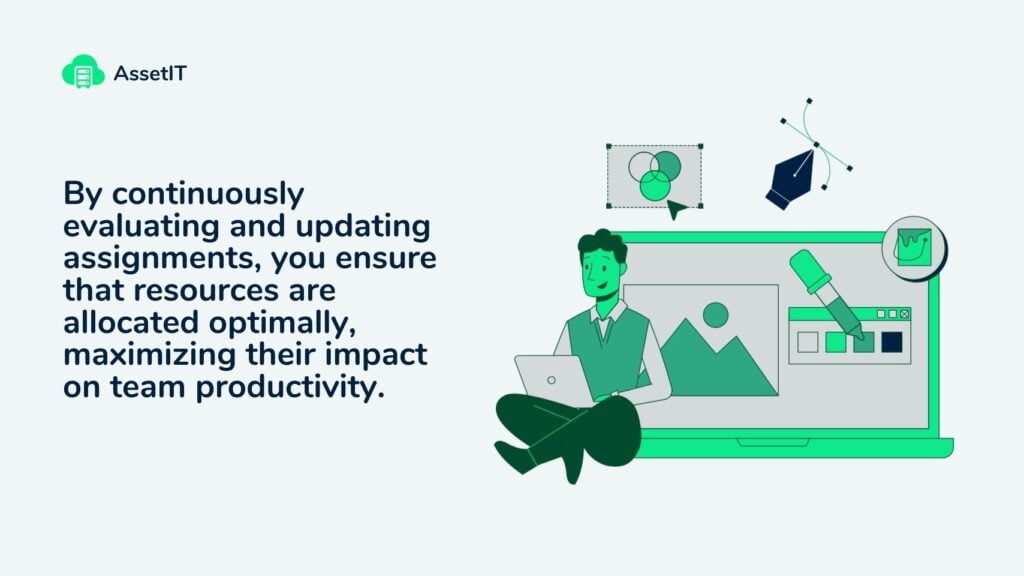 AssetIT

By continuously evaluating and updating assignments, you ensure that resources are allocated optimally, maximizing their impact on team productivity.